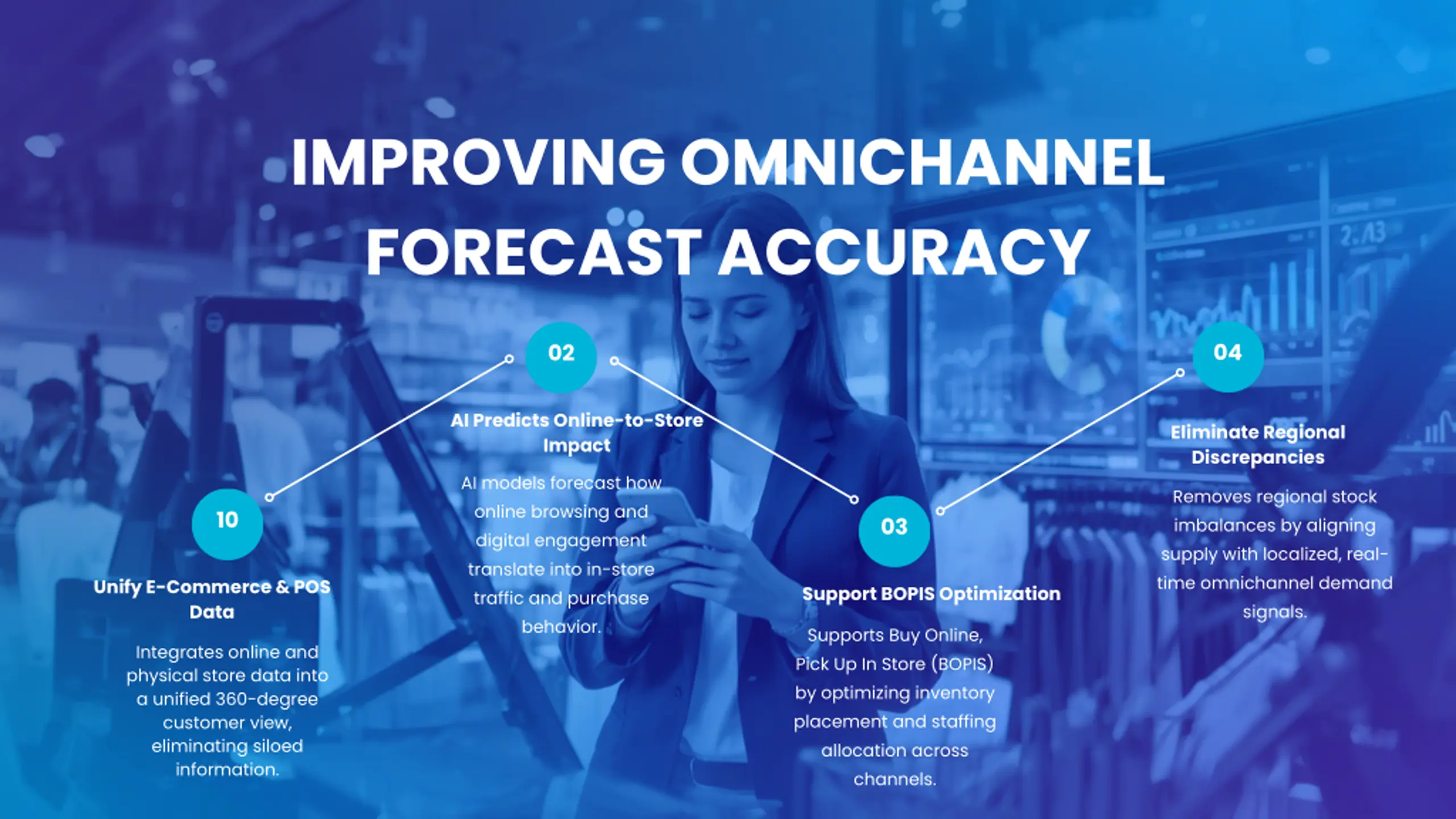 IMPROVING OMNICHANNEL FORECAST ACCURACY

10

Unify E-Commerce & POS Data

Integrates online and physical store data into a unified 360-degree customer view, eliminating siloed information.

02

AI Predicts Online-to-Store Impact

AI models forecast how online browsing and digital engagement translate into in-store traffic and purchase behavior.

03

Support BOPIS Optimization

Supports Buy Online, Pick Up In Store (BOPIS) by optimizing inventory placement and staffing allocation across channels.

04

Eliminate Regional Discrepancies

Removes regional stock imbalances by aligning supply with localized, real-time omnichannel demand signals.